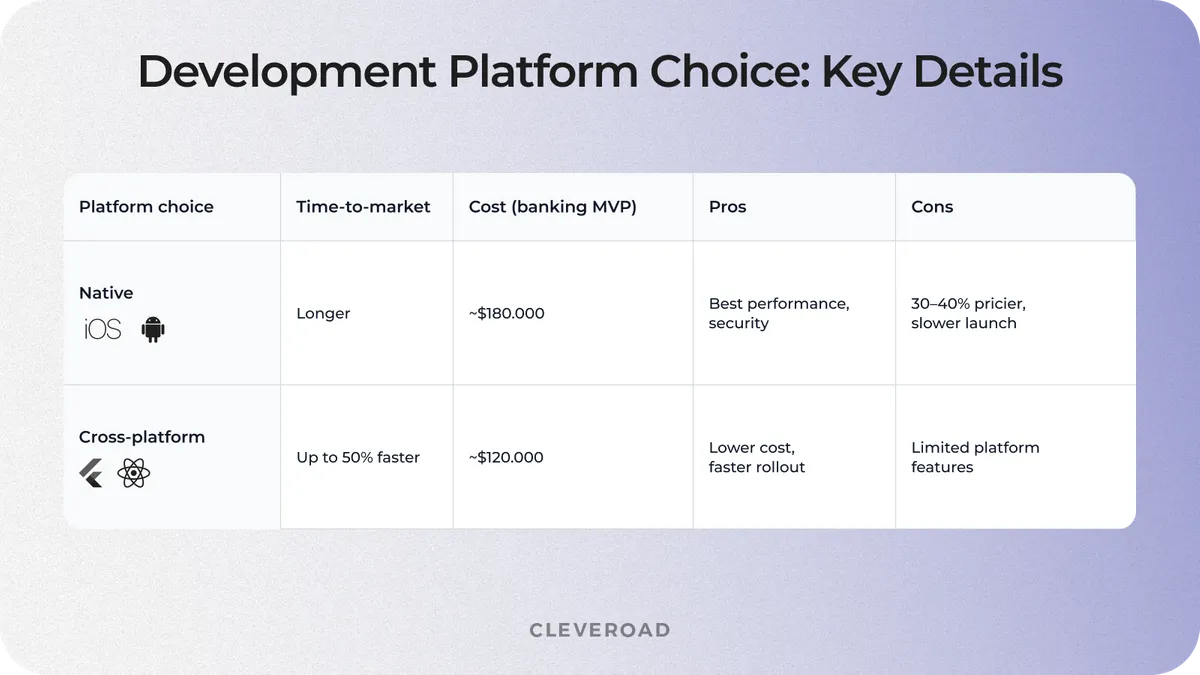 Development Platform Choice: Key Details

| Platform choice | Time-to-market | Cost (banking MVP) | Pros | Cons |
|---|---|---|---|---|
| Native iOS | Longer | ~$180.000 | Best performance, security | 30–40% pricier, slower launch |
| Cross-platform | Up to 50% faster | ~$120.000 | Lower cost, faster rollout | Limited platform features |

CLEVEROAD